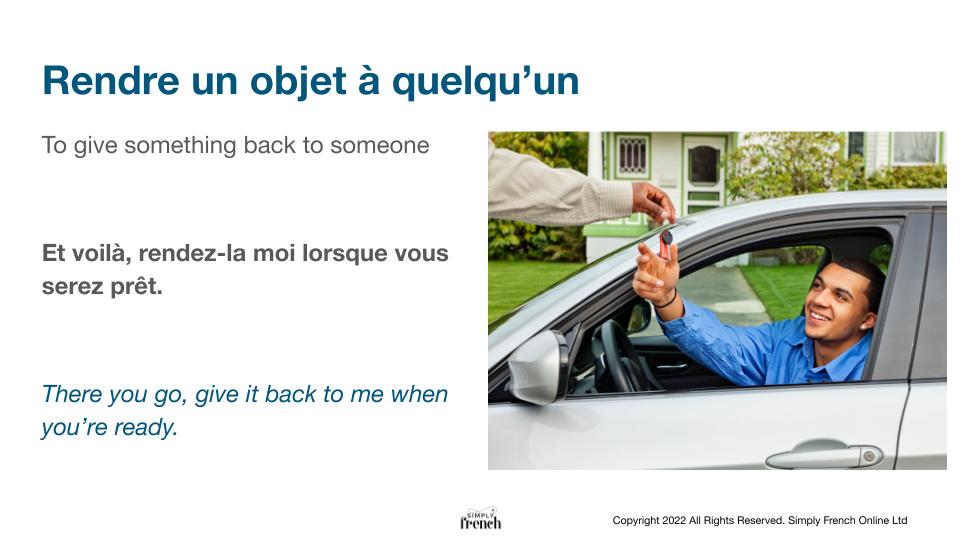 Rendre un objet à quelqu'un

To give something back to someone

Et voilà, rendez-la moi lorsque vous serez prêt.

There you go, give it back to me when you're ready.

SIMPLY french

Copyright 2022 All Rights Reserved. Simply French Online Ltd